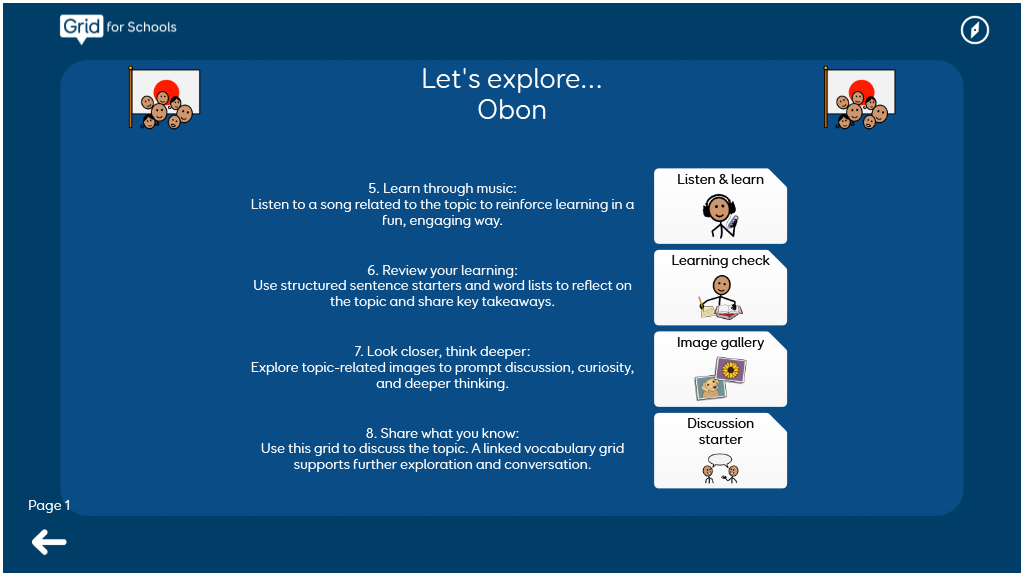 Grid for Schools

Let's explore...
Obon

5. Learn through music:
Listen to a song related to the topic to reinforce learning in a fun, engaging way.

Listen & learn

6. Review your learning:
Use structured sentence starters and word lists to reflect on the topic and share key takeaways.

Learning check

7. Look closer, think deeper:
Explore topic-related images to prompt discussion, curiosity, and deeper thinking.

Image gallery

8. Share what you know:
Use this grid to discuss the topic. A linked vocabulary grid supports further exploration and conversation.

Discussion starter

Page 1